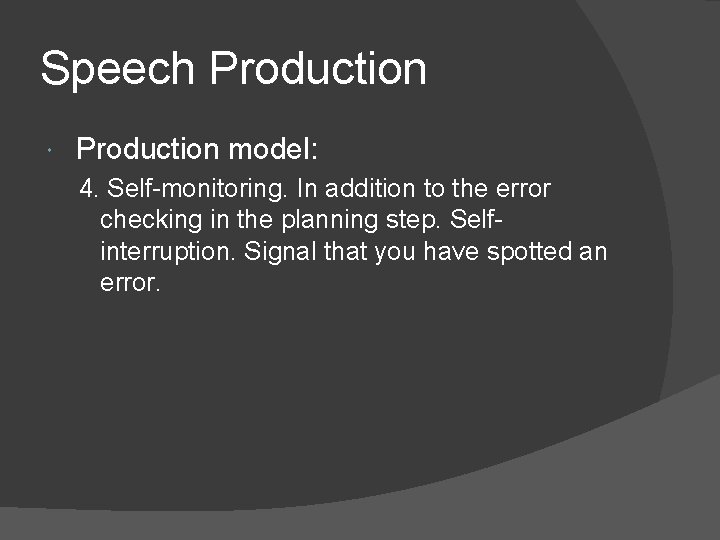 Speech Production

Production model:

4. Self-monitoring. In addition to the error checking in the planning step. Self-interruption. Signal that you have spotted an error.